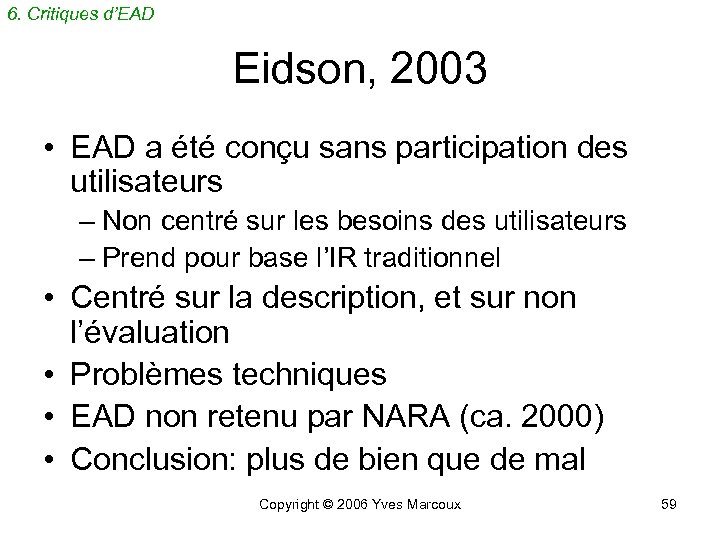 6. Critiques d'EAD

Eidson, 2003

• EAD a été conçu sans participation des utilisateurs
– Non centré sur les besoins des utilisateurs
– Prend pour base l'IR traditionnel
• Centré sur la description, et sur non l'évaluation
• Problèmes techniques
• EAD non retenu par NARA (ca. 2000)
• Conclusion: plus de bien que de mal

Copyright © 2006 Yves Marcoux

59